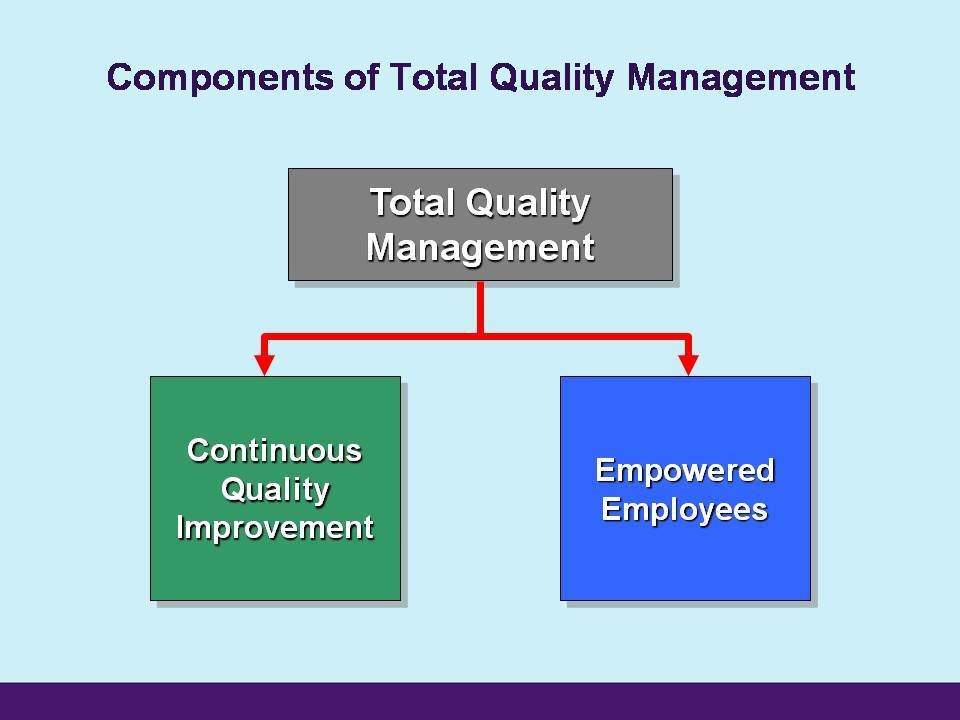 Components of Total Quality Management

Total Quality Management

Continuous Quality Improvement

Empowered Employees